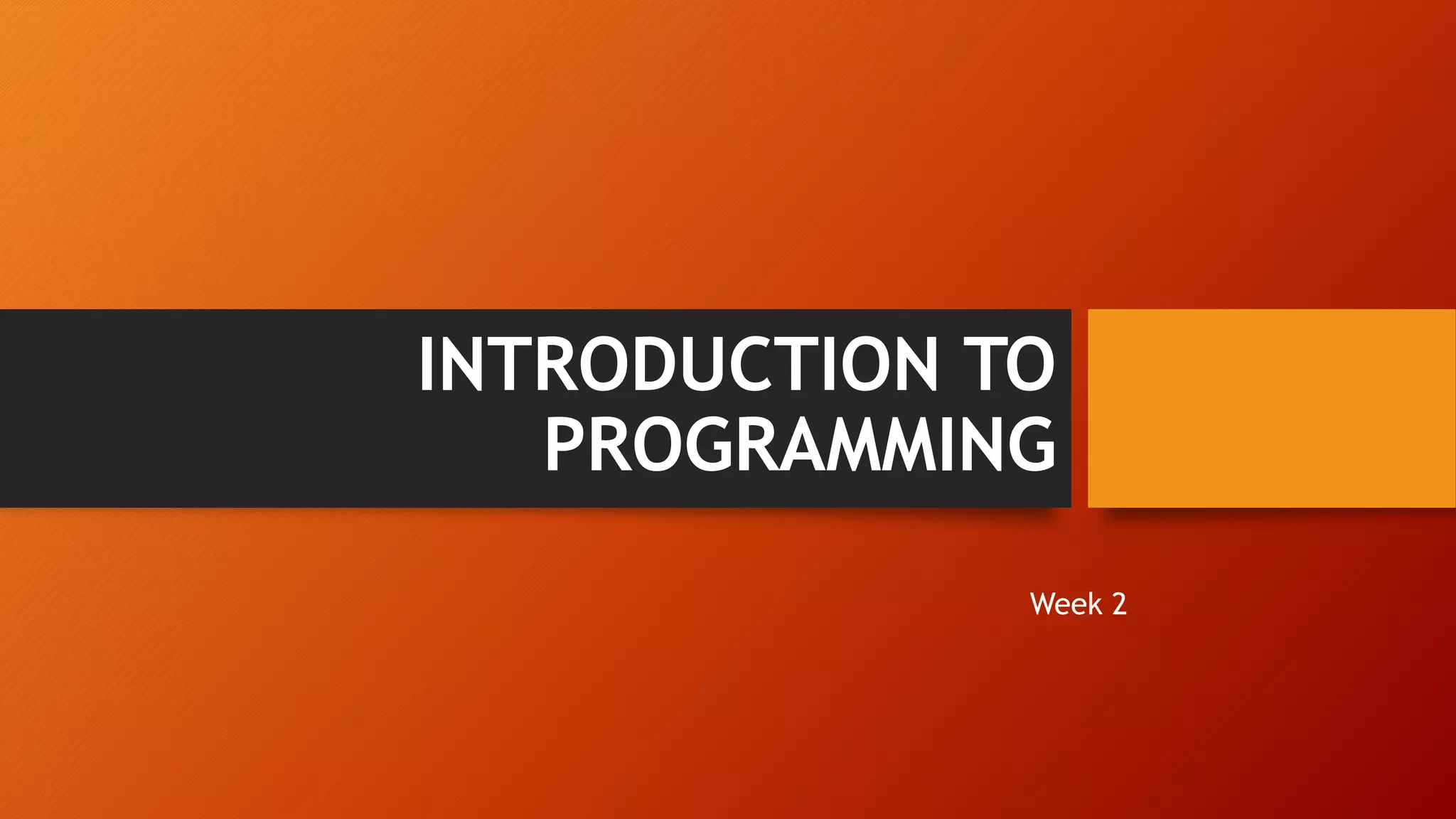 INTRODUCTION TO PROGRAMMING

Week 2